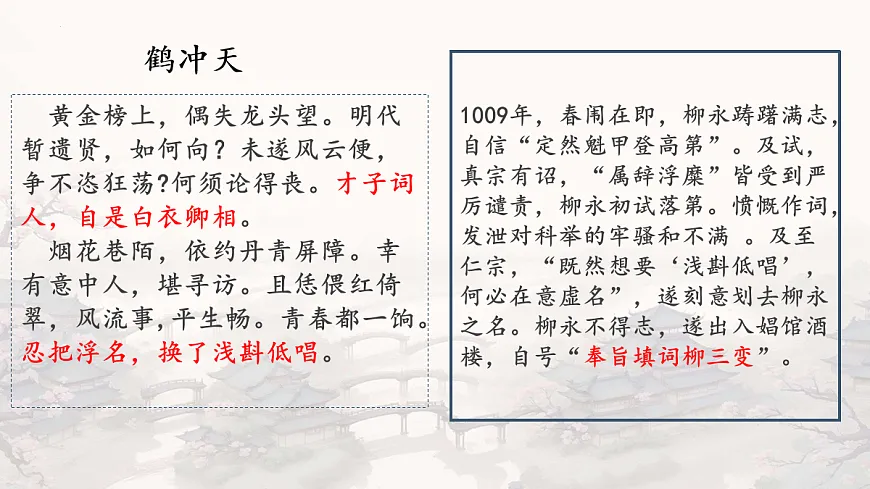 鹤冲天

黄金榜上，偶失龙头望。明代暂遗贤，如何向？未遂风云便，争不恣狂荡?何须论得丧。才子词人，自是白衣卿相。

烟花巷陌，依约丹青屏障。幸有意中人，堪寻访。且恁偎红倚翠，风流事，平生畅。青春都一饷。忍把浮名，换了浅斟低唱。

1009年，春闱在即，柳永踌躇满志，自信“定然魁甲登高第”。及试，真宗有诏，“属辞浮糜”皆受到严厉谴责，柳永初试落第。愤慨作词，发泄对科举的牢骚和不满 。及至仁宗，“既然想要‘浅斟低唱’，何必在意虚名”，遂刻意划去柳永之名。柳永不得志，遂出入娼馆酒楼，自号“奉旨填词柳三变”。